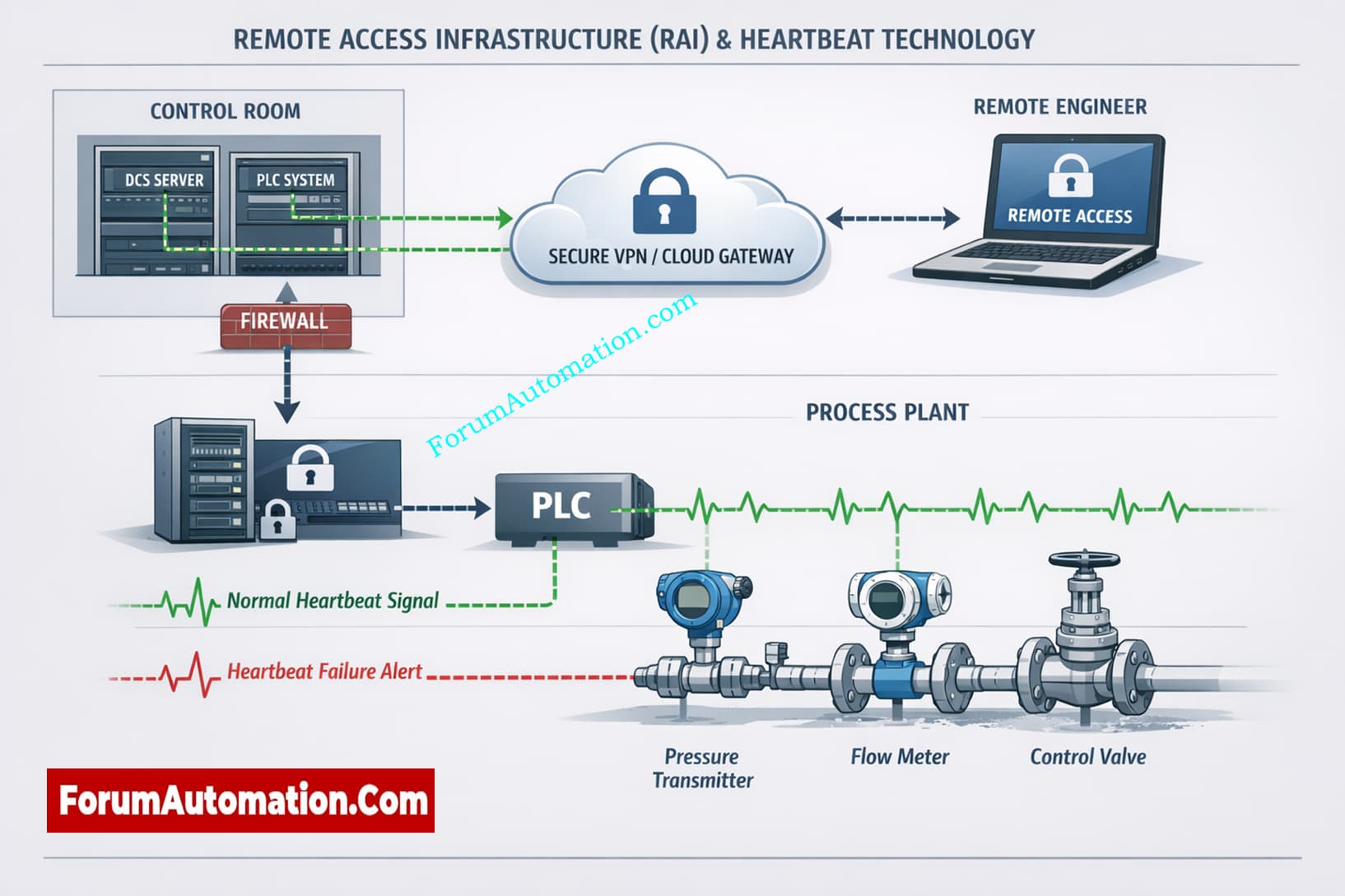 REMOTE ACCESS INFRASTRUCTURE (RAI) & HEARTBEAT TECHNOLOGY

CONTROL ROOM

DCS SERVER

PLC SYSTEM

SECURE VPN / CLOUD GATEWAY

REMOTE ENGINEER

REMOTE ACCESS

FIREWALL

ForumAutomation.com

PROCESS PLANT

PLC

Normal Heartbeat Signal

Heartbeat Failure Alert

Pressure Transmitter

Flow Meter

Control Valve

ForumAutomation.Com